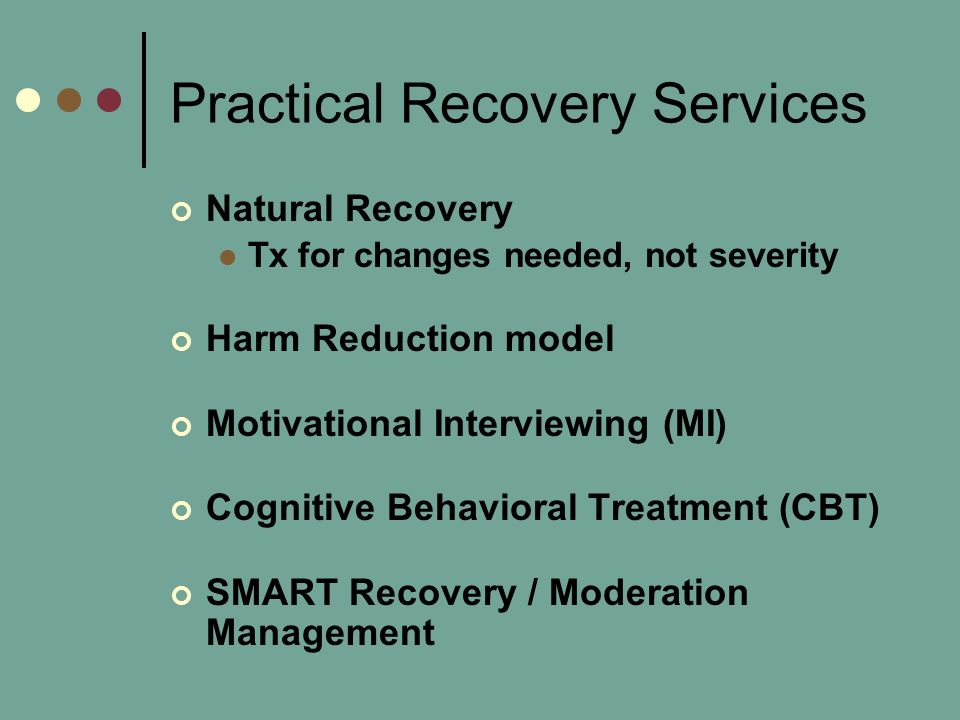 Practical Recovery Services

Natural Recovery

Tx for changes needed, not severity

Harm Reduction model

Motivational Interviewing (MI)

Cognitive Behavioral Treatment (CBT)

SMART Recovery / Moderation Management